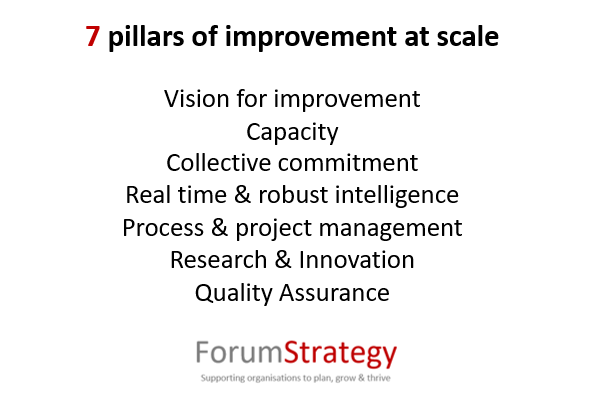 7 pillars of improvement at scale

Vision for improvement
Capacity
Collective commitment
Real time & robust intelligence
Process & project management
Research & Innovation
Quality Assurance

ForumStrategy
Supporting organisations to plan, grow & thrive